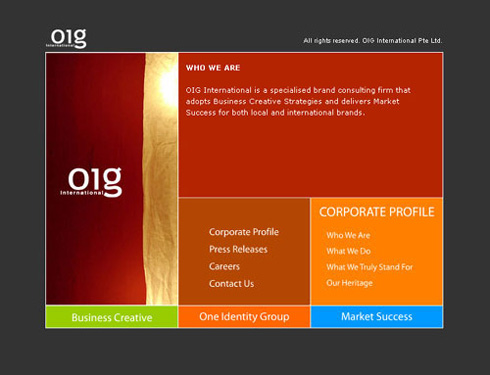 OIG
International

All rights reserved. OIG International Pte Ltd.

OIG
International

WHO WE ARE

OIG International is a specialised brand consulting firm that adopts Business Creative Strategies and delivers Market Success for both local and international brands.

Corporate Profile
Press Releases
Careers
Contact Us

CORPORATE PROFILE
Who We Are
What We Do
What We Truly Stand For
Our Heritage

Business Creative
One Identity Group
Market Success